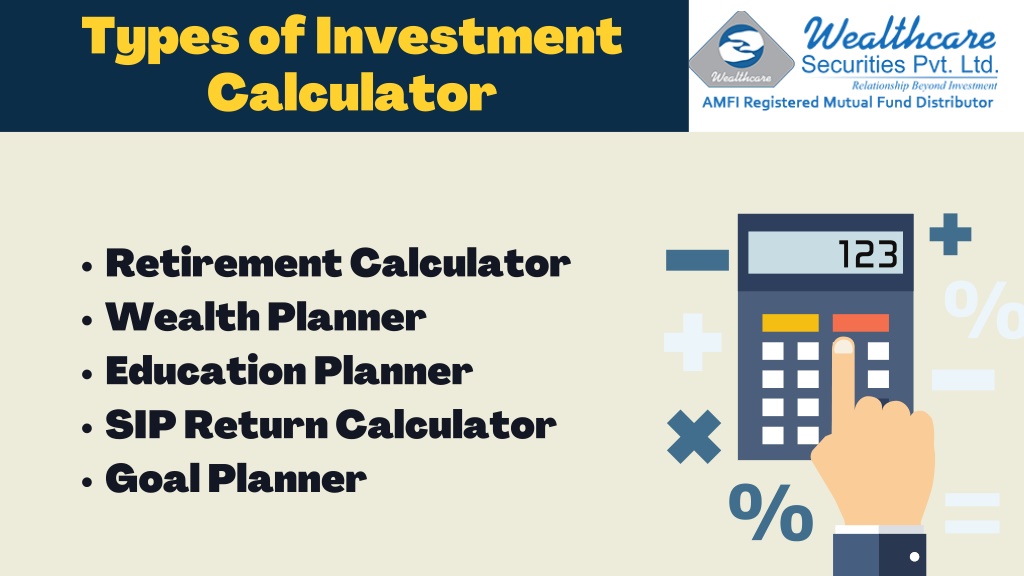 Types of Investment Calculator

Wealthcare

Wealthcare Securities Pvt. Ltd.
Relationship Beyond Investment
AMFI Registered Mutual Fund Distributor

• Retirement Calculator
• Wealth Planner
• Education Planner
• SIP Return Calculator
• Goal Planner

123

%

%